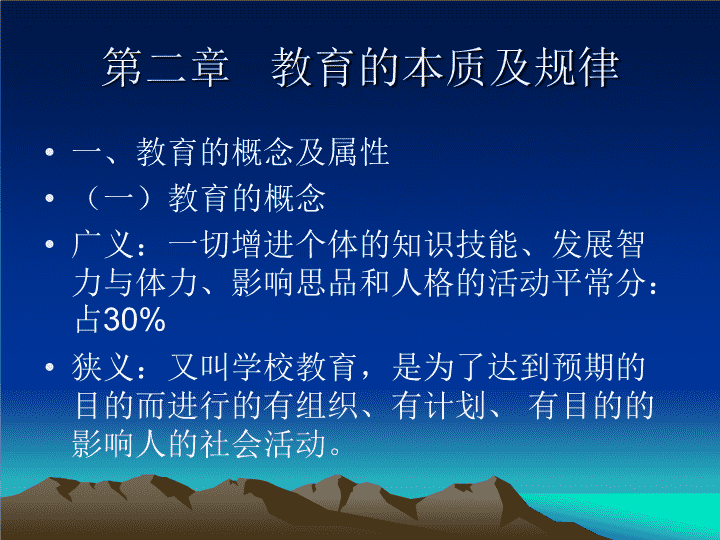 第二章　教育的本质及规律

• 一、教育的概念及属性
• （一）教育的概念
• 广义：一切增进个体的知识技能、发展智力与体力、影响思品和人格的活动平常分：占30%
• 狭义：又叫学校教育，是为了达到预期的目的而进行的有组织、有计划、 有目的的影响人的社会活动。